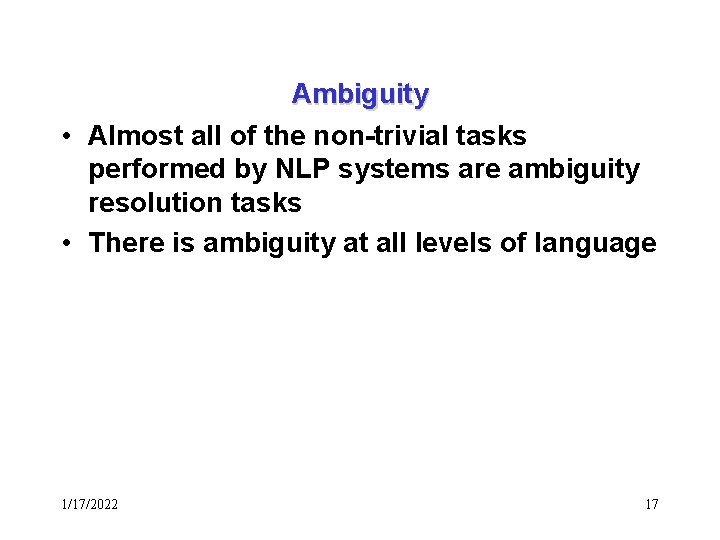 Ambiguity

• Almost all of the non-trivial tasks performed by NLP systems are ambiguity resolution tasks
• There is ambiguity at all levels of language

1/17/2022

17